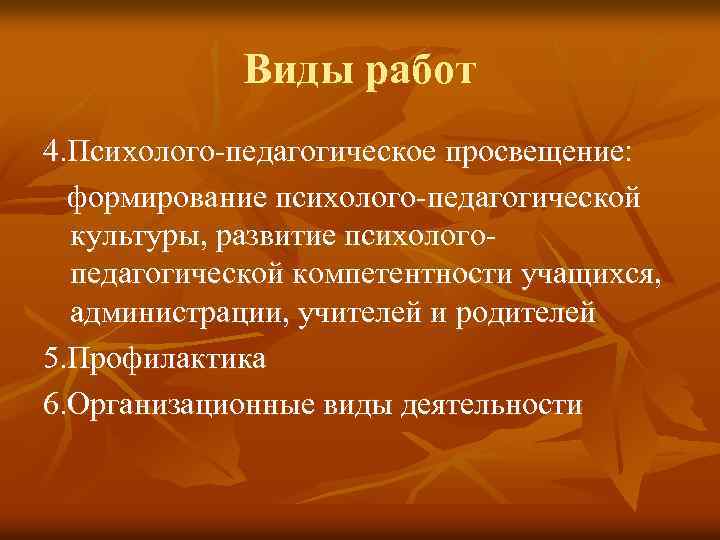 Виды работ

4.Психолого-педагогическое просвещение:

формирование психолого-педагогической культуры, развитие психолого-педагогической компетентности учащихся, администрации, учителей и родителей

5.Профилактика

6.Организационные виды деятельности